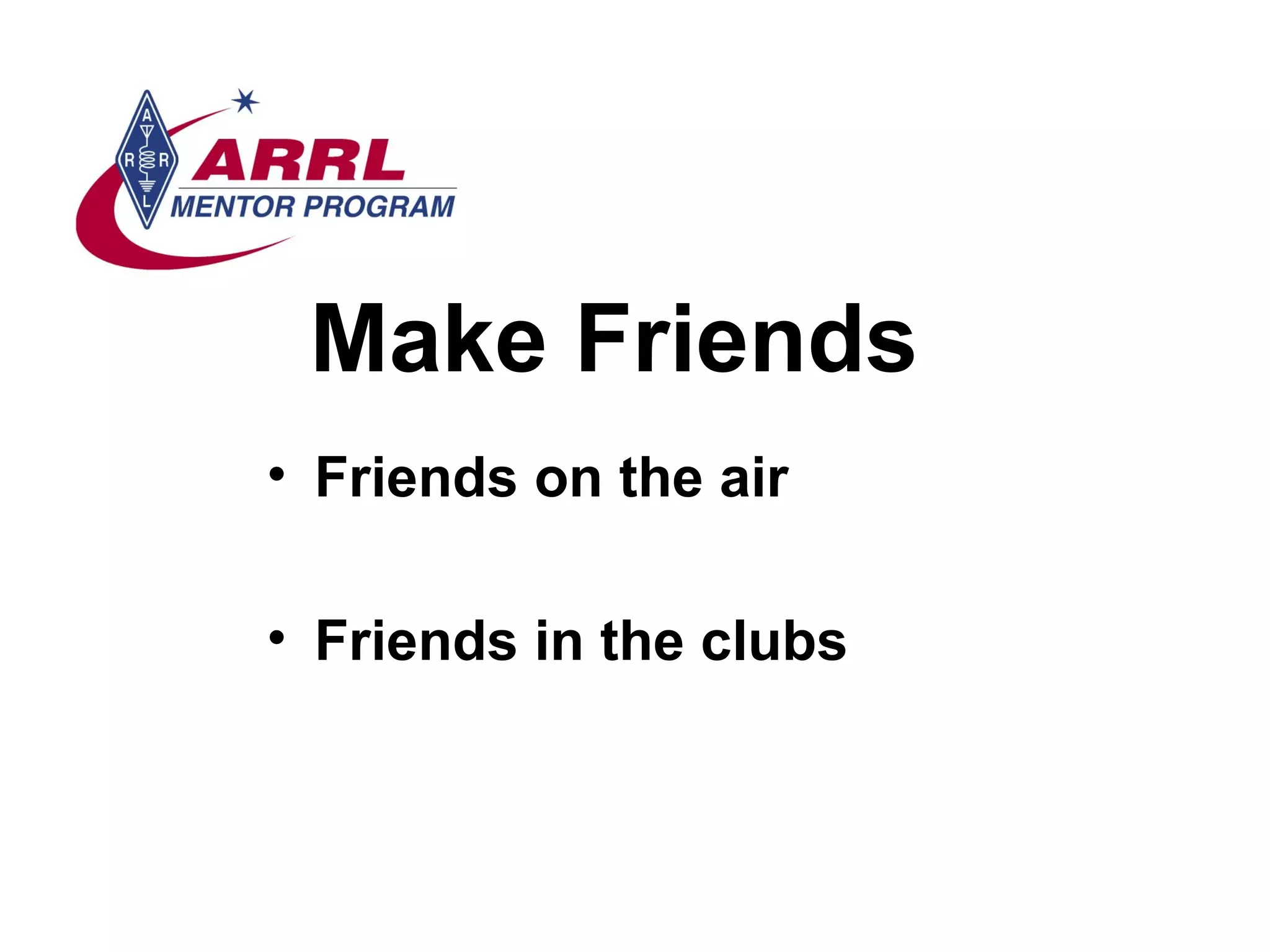 A
R R
L
ARRL
MENTOR PROGRAM

Make Friends

• Friends on the air

• Friends in the clubs